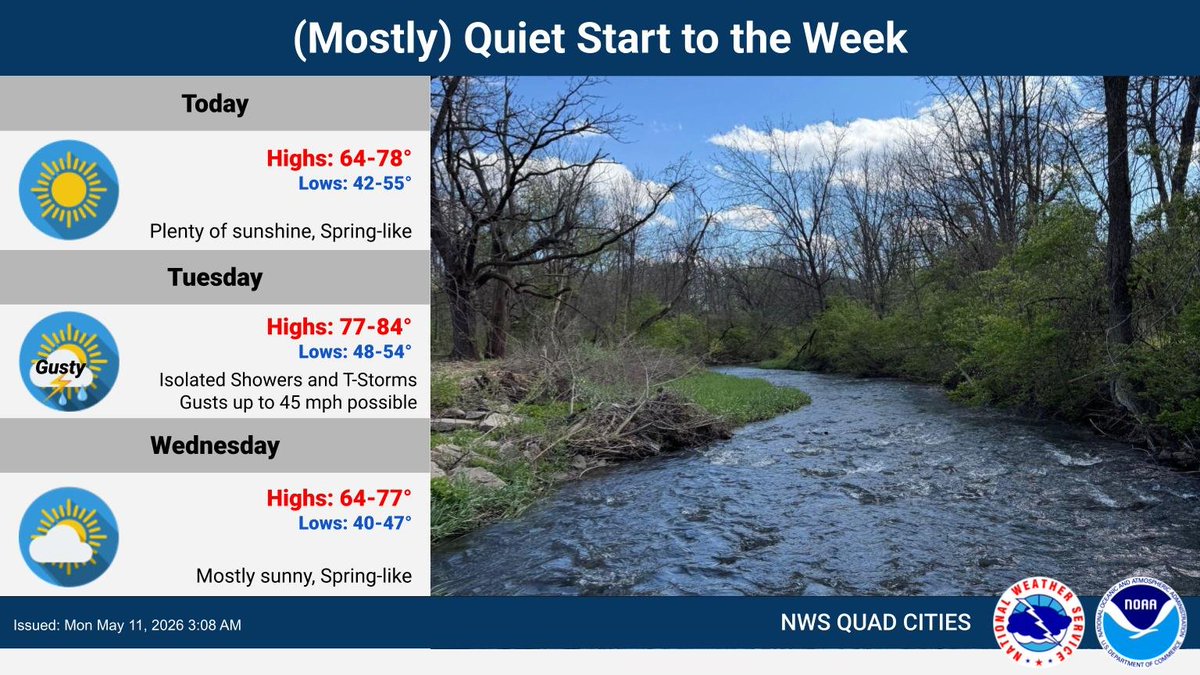 (Mostly) Quiet Start to the Week

Today

Highs: 64-78°
Lows: 42-55°

Plenty of sunshine, Spring-like

Tuesday

Gusty

Highs: 77-84°
Lows: 48-54°

Isolated Showers and T-Storms
Gusts up to 45 mph possible

Wednesday

Highs: 64-77°
Lows: 40-47°

Mostly sunny, Spring-like

Issued: Mon May 11, 2026 3:08 AM

NWS QUAD CITIES

NATIONAL WEATHER SERVICE

NOAA

NATIONAL OCEANIC AND ATMOSPHERIC ADMINISTRATION
U.S. DEPARTMENT OF COMMERCE